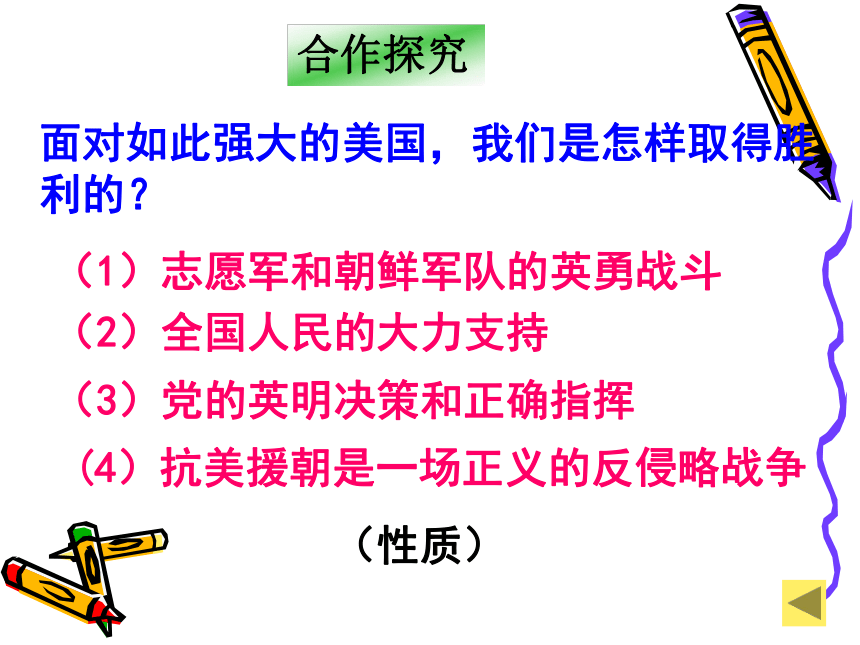 合作探究

面对如此强大的美国，我们是怎样取得胜利的？

（1）志愿军和朝鲜军队的英勇战斗

（2）全国人民的大力支持

（3）党的英明决策和正确指挥

（4）抗美援朝是一场正义的反侵略战争

（性质）